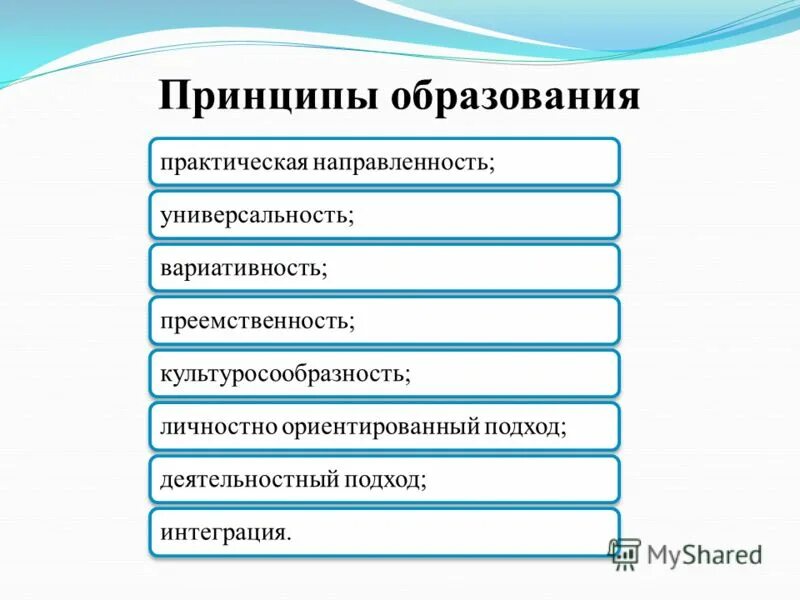 Принципы образования

практическая направленность;

универсальность;

вариативность;

преемственность;

культуросообразность;

личностно ориентированный подход;

деятельностный подход;

интеграция.

MyShared